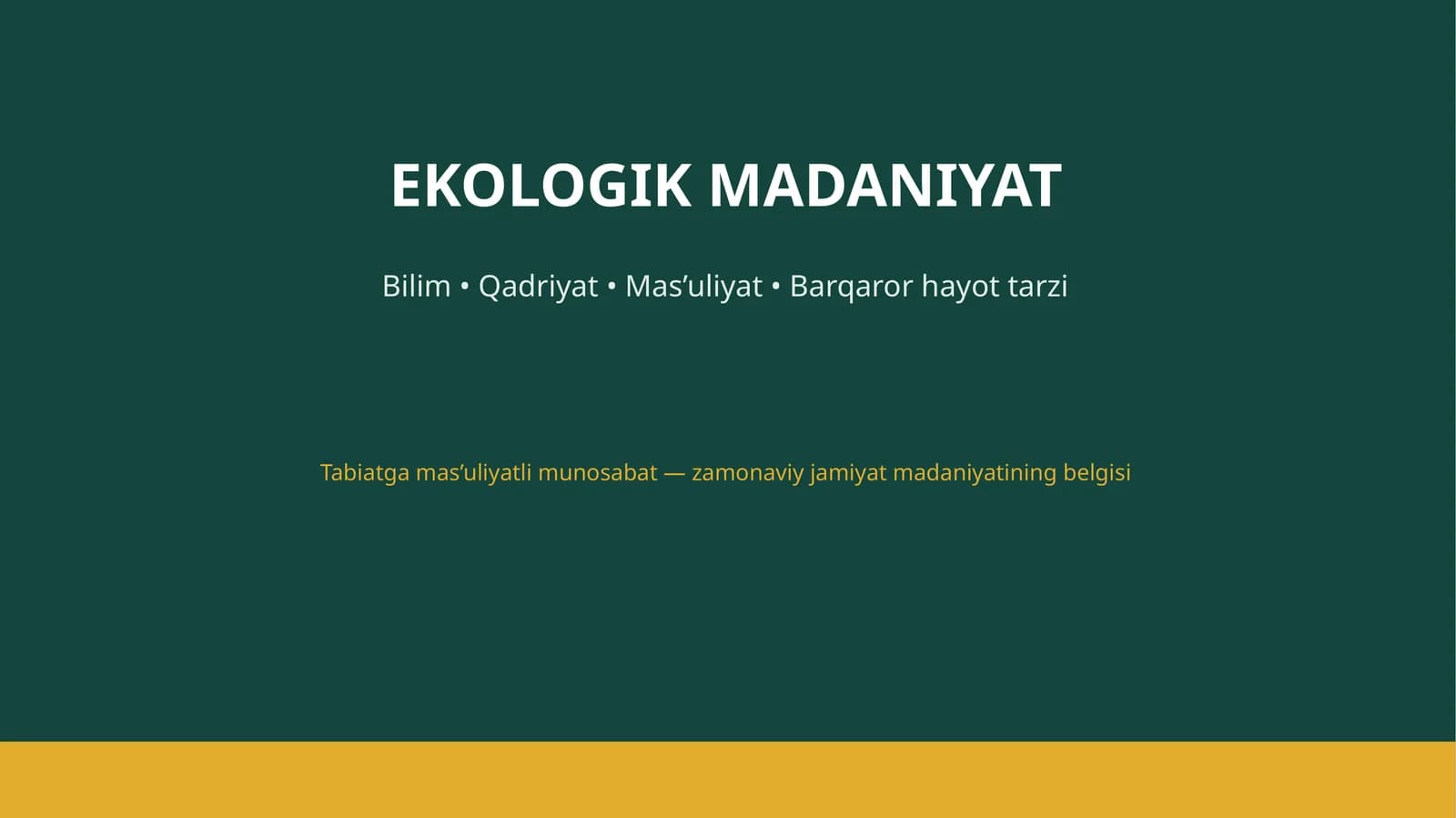 EKOLOGIK MADANIYAT

Bilim • Qadriyat • Mas'uliyat • Barqaror hayot tarzi

Tabiatga mas'uliyatli munosabat — zamonaviy jamiyat madaniyatining belgisi